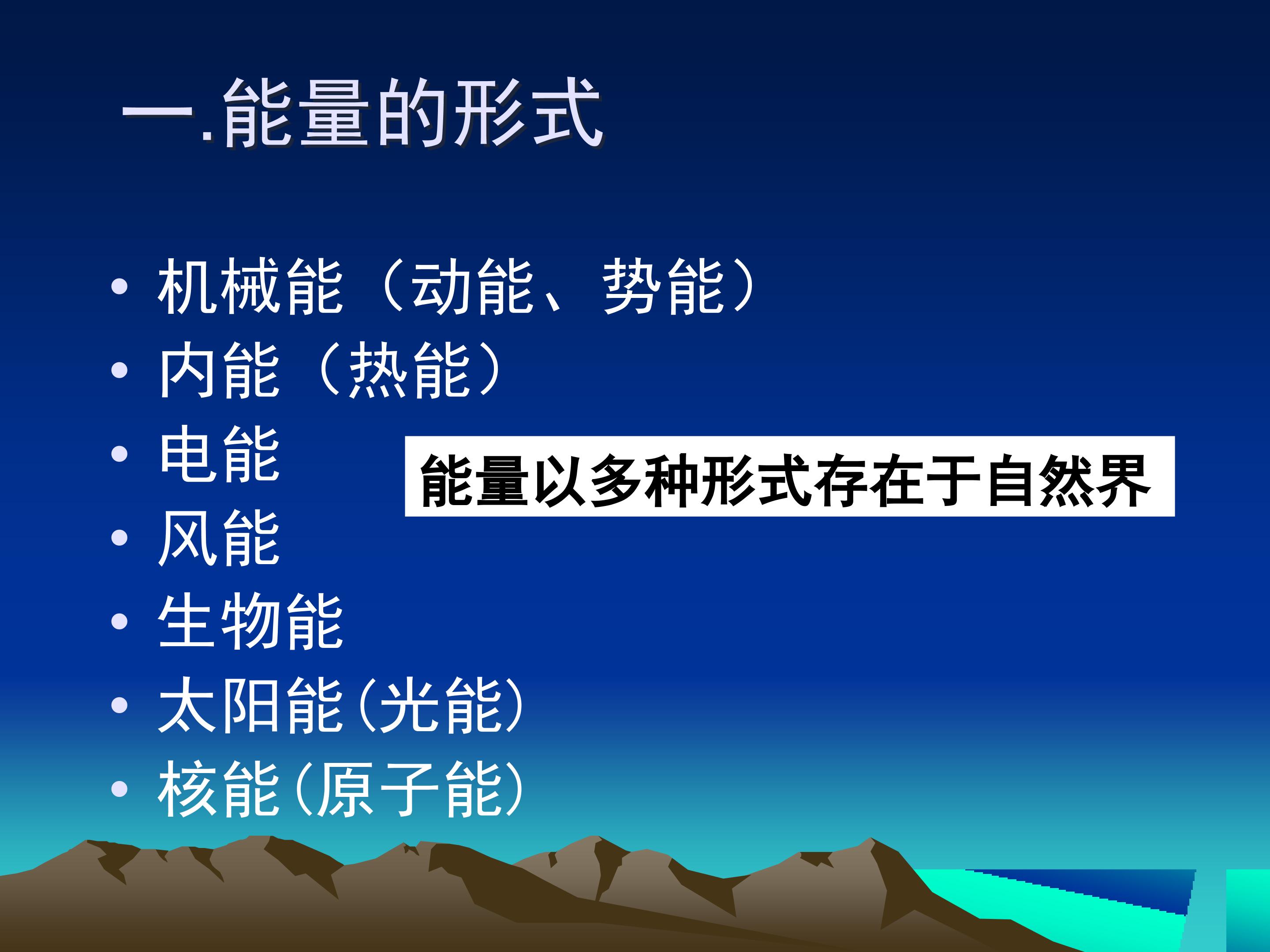 一.能量的形式

• 机械能（动能、势能）
• 内能（热能）
• 电能
• 风能
• 生物能
• 太阳能(光能)
• 核能(原子能)

能量以多种形式存在于自然界